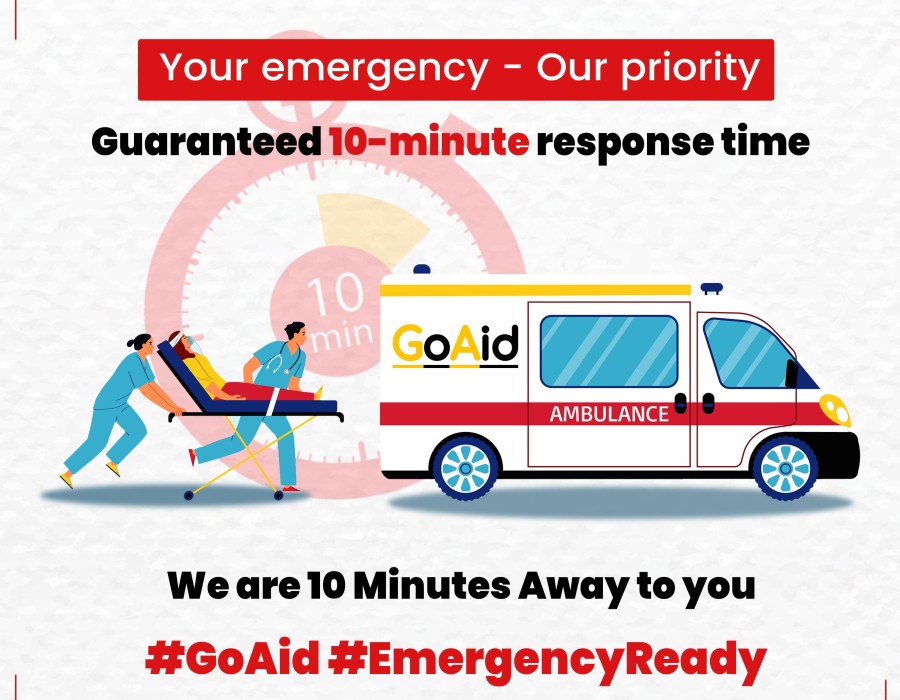 Your emergency - Our priority

Guaranteed 10-minute response time

10 min

GoAid

AMBULANCE

We are 10 Minutes Away to you

#GoAid #EmergencyReady